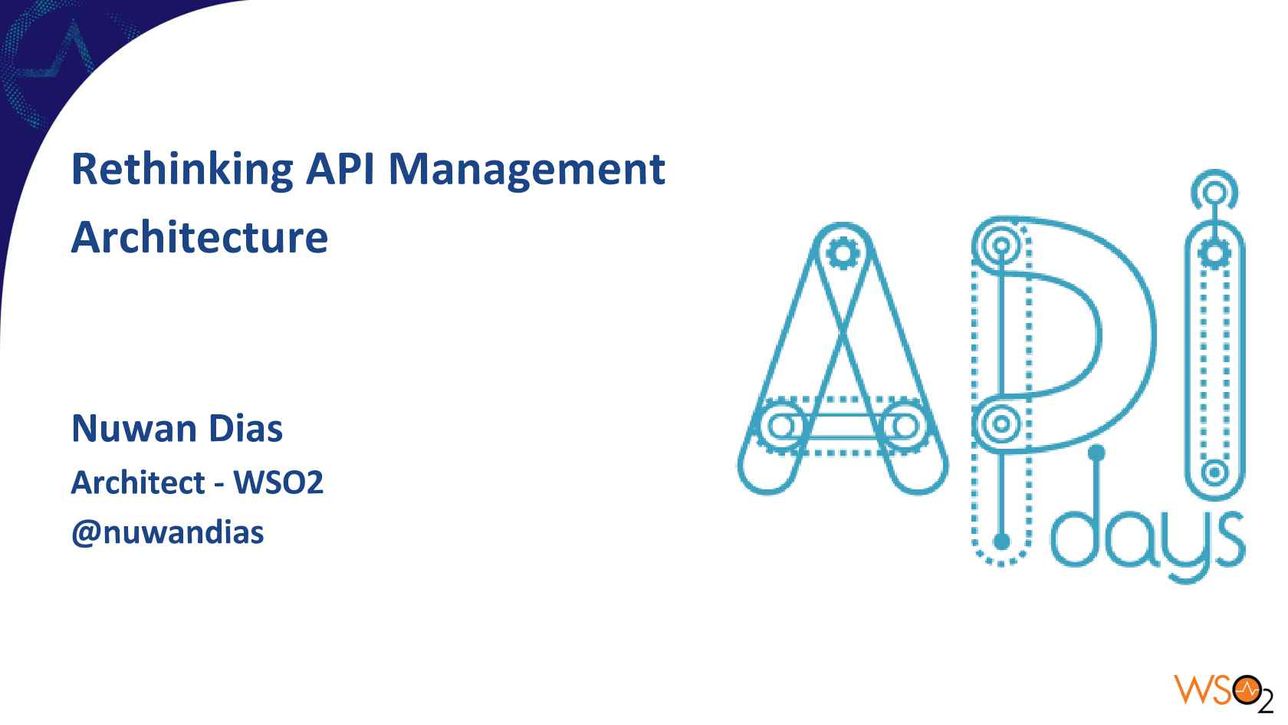 Rethinking API Management Architecture

Nuwan Dias

Architect - WSO2

@nuwandias

API days

WSO2